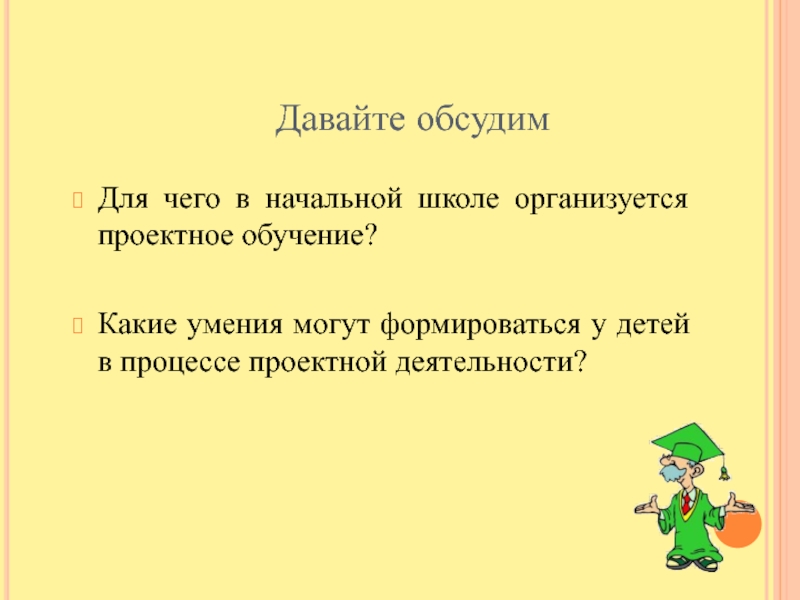 Давайте обсудим

Для чего в начальной школе организуется проектное обучение?

Какие умения могут формироваться у детей в процессе проектной деятельности?